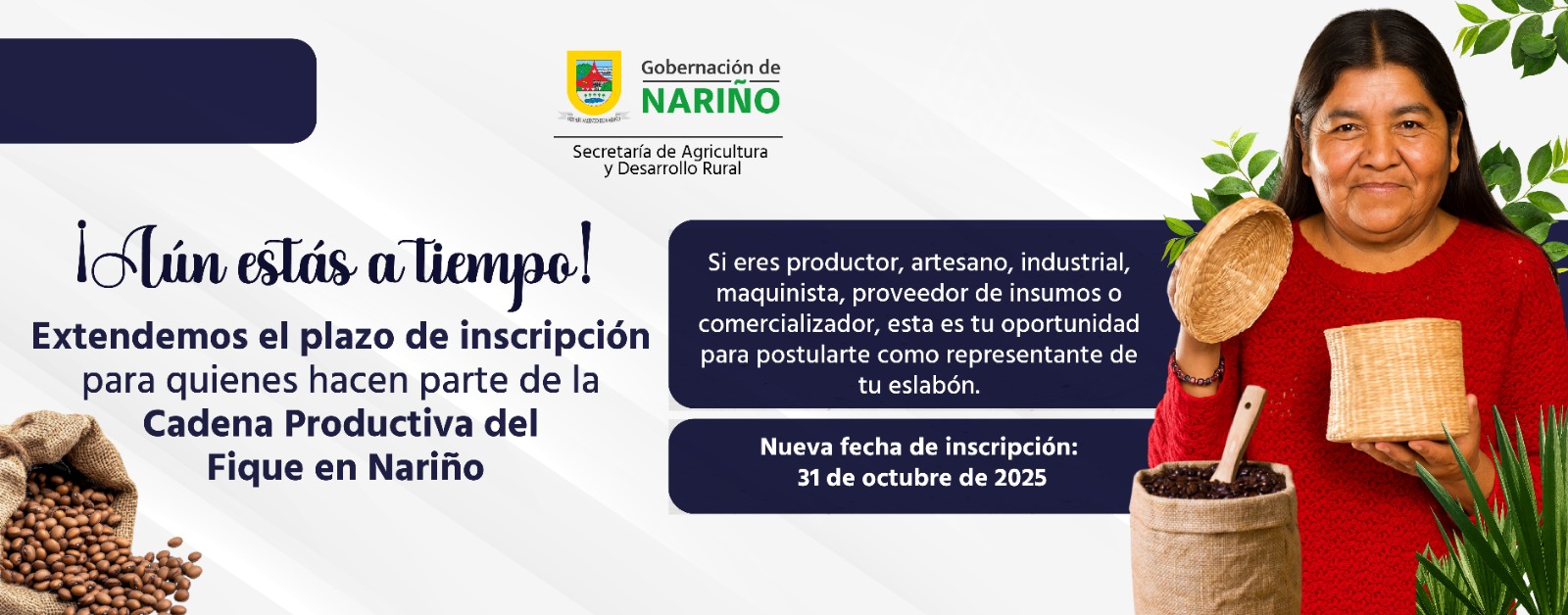 Gobernación de
NARIÑO

Secretaría de Agricultura
y Desarrollo Rural

¡Aún estás a tiempo!

Extendemos el plazo de inscripción para quienes hacen parte de la Cadena Productiva del Fique en Nariño

Si eres productor, artesano, industrial, maquinista, proveedor de insumos o comercializador, esta es tu oportunidad para postularte como representante de tu eslabón.

Nueva fecha de inscripción:
31 de octubre de 2025